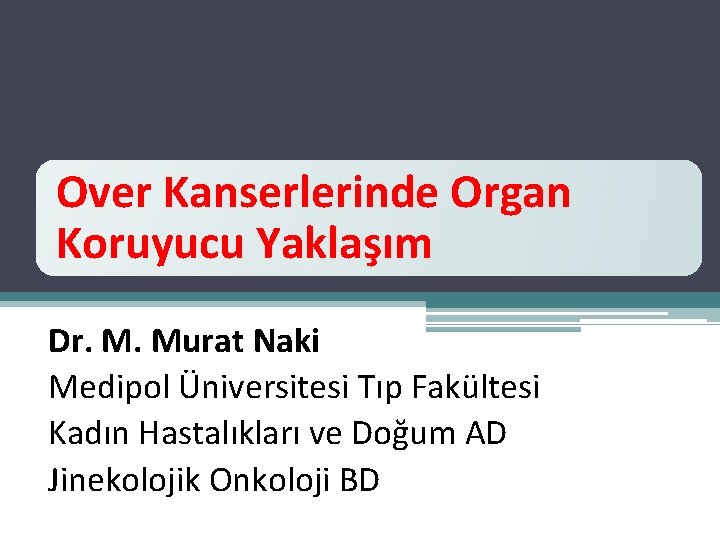 Over Kanserlerinde Organ Koruyucu Yaklaşım

Dr. M. Murat Naki
Medipol Üniversitesi Tıp Fakültesi
Kadın Hastalıkları ve Doğum AD
Jinekolojik Onkoloji BD